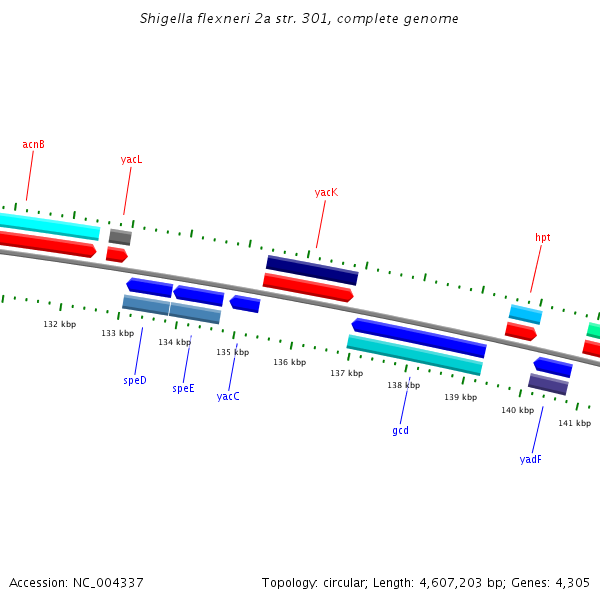 Shigella flexneri 2a str. 301, complete genome

acnB

yacL

yacK

hpt

132 kbp

133 kbp

134 kbp

135 kbp

136 kbp

137 kbp

138 kbp

139 kbp

140 kbp

141 kbp

speD

speE

yacC

gcd

yadF

Accession: NC_004337

Topology: circular; Length: 4,607,203 bp; Genes: 4,305